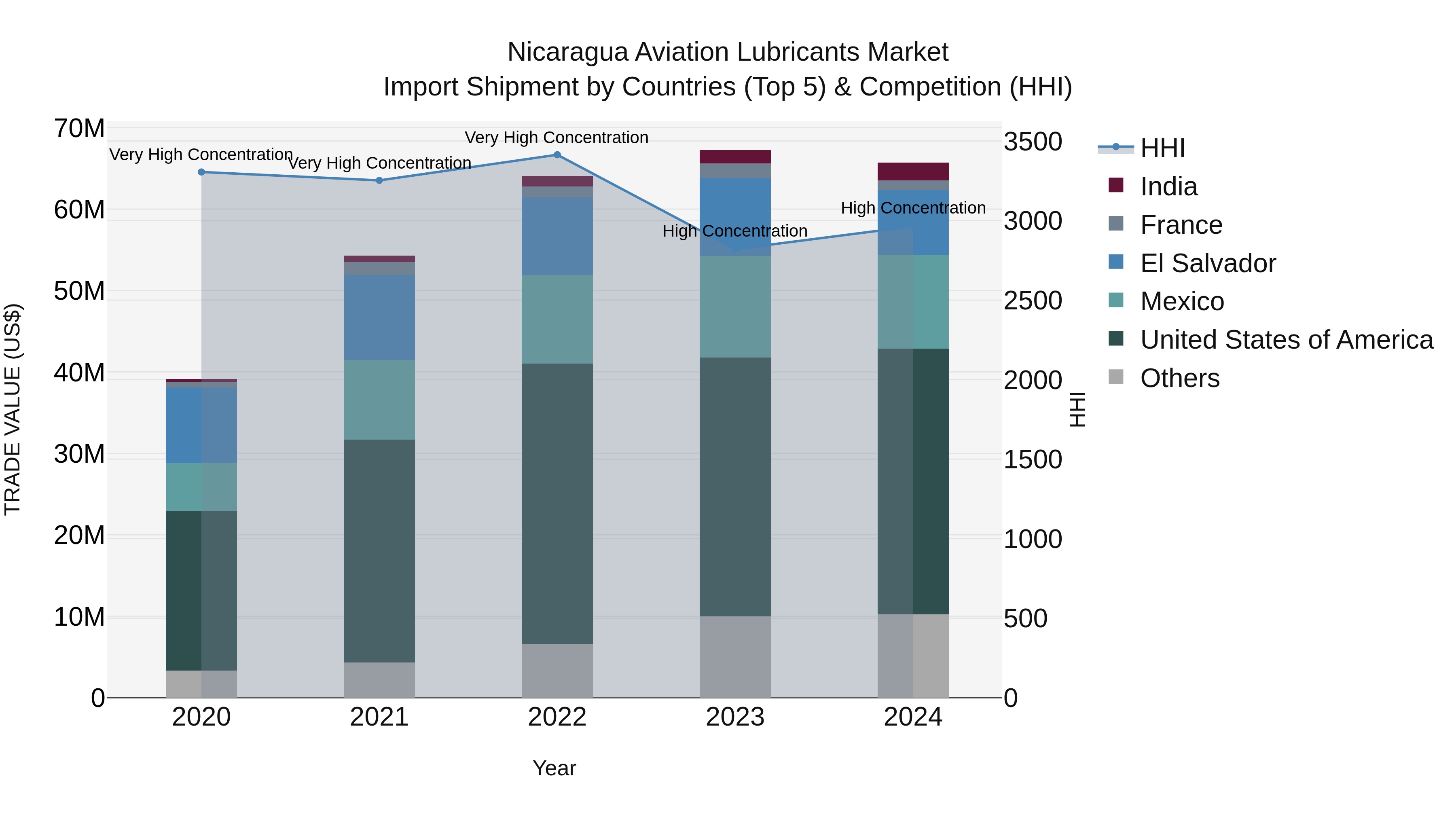 Nicaragua Aviation Lubricants Market
Import Shipment by Countries (Top 5) & Competition (HHI)

TRADE VALUE (US$)

70M
60M
50M
40M
30M
20M
10M
0

Very High Concentration
Very High Concentration
Very High Concentration
High Concentration
High Concentration

2020
2021
2022
2023
2024

Year

3500
3000
2500
2000
1500
1000
500
0

HHI

HHI
India
France
El Salvador
Mexico
United States of America
Others